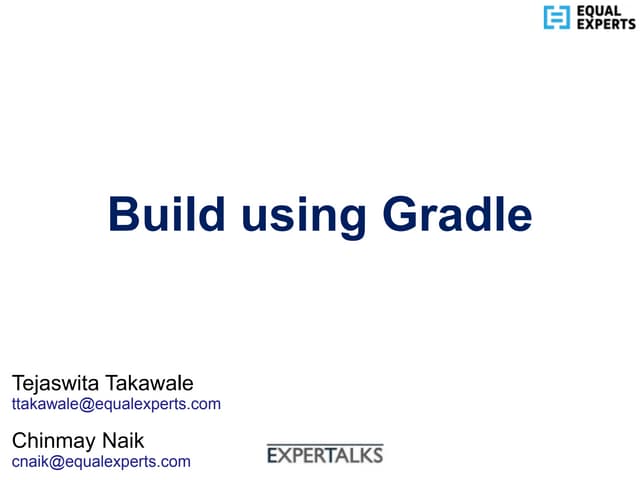 EQUAL EXPERTS

Build using Gradle

Tejaswita Takawale
ttakawale@equalexperts.com

Chinmay Naik
cnaik@equalexperts.com

EXPERTALKS